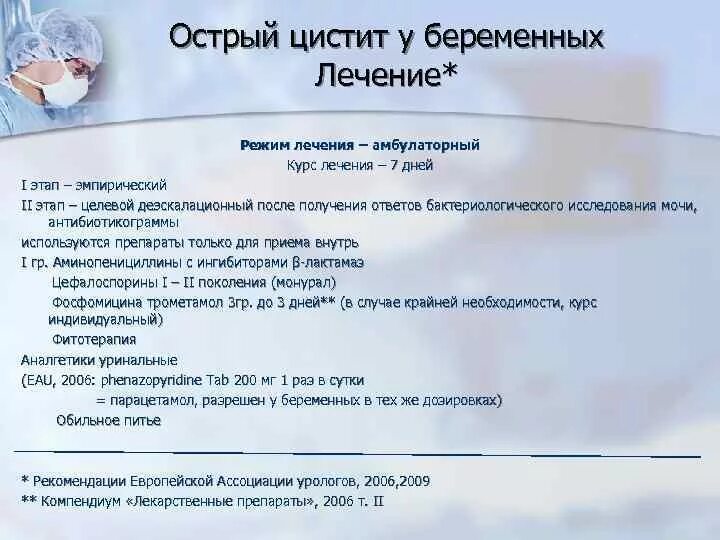 Острый цистит у беременных
Лечение*

Режим лечения – амбулаторный
Курс лечения – 7 дней

I этап – эмпирический

II этап – целевой деэскалационный после получения ответов бактериологического исследования мочи, антибиотикограммы

используются препараты только для приема внутрь

I гр. Аминопенициллины с ингибиторами β-лактамаз

Цефалоспорины I – II поколения (монурал)

Фосфомицина трометамол 3гр. до 3 дней** (в случае крайней необходимости, курс индивидуальный)

Фитотерапия

Аналгетики уринальные

(EAU, 2006: phenazopyridine Tab 200 мг 1 раз в сутки
= парацетамол, разрешен у беременных в тех же дозировках)

Обильное питье

* Рекомендации Европейской Ассоциации урологов, 2006,2009
** Компендиум «Лекарственные препараты», 2006 т. II